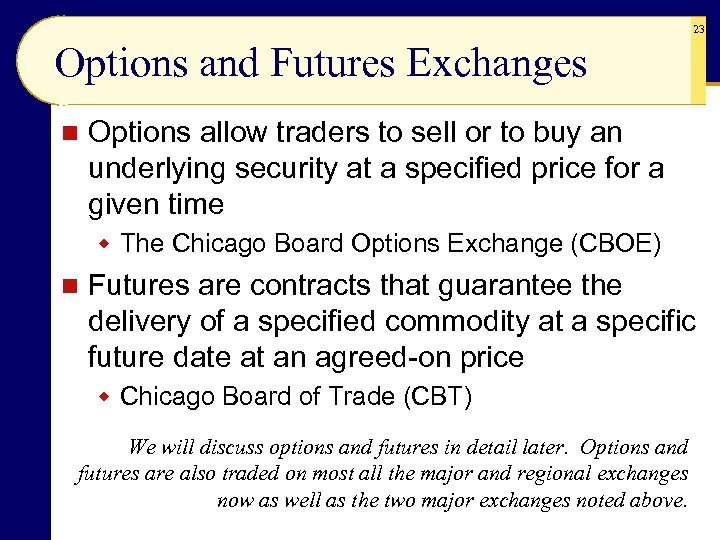 23

Options and Futures Exchanges

Options allow traders to sell or to buy an underlying security at a specified price for a given time

The Chicago Board Options Exchange (CBOE)

Futures are contracts that guarantee the delivery of a specified commodity at a specific future date at an agreed-on price

Chicago Board of Trade (CBT)

We will discuss options and futures in detail later. Options and futures are also traded on most all the major and regional exchanges now as well as the two major exchanges noted above.